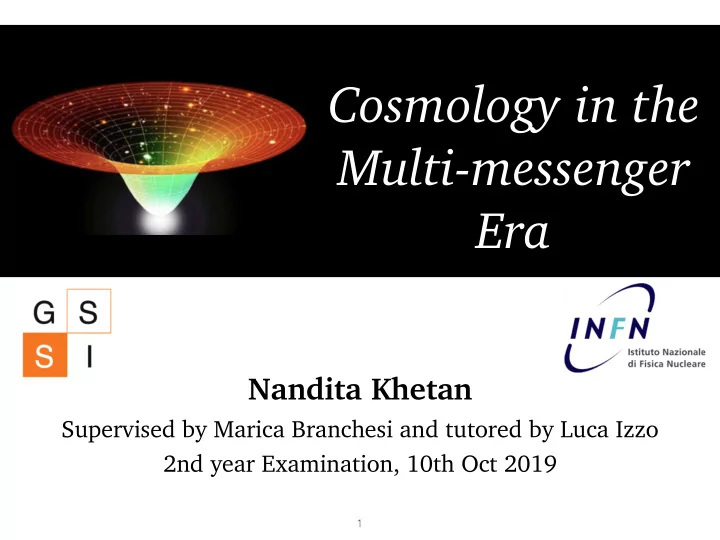 Cosmology in the Multi-messenger Era

G S
S I

INFN
Istituto Nazionale di Fisica Nucleare

Nandita Khetan
Supervised by Marica Branchesi and tutored by Luca Izzo
2nd year Examination, 10th Oct 2019

1